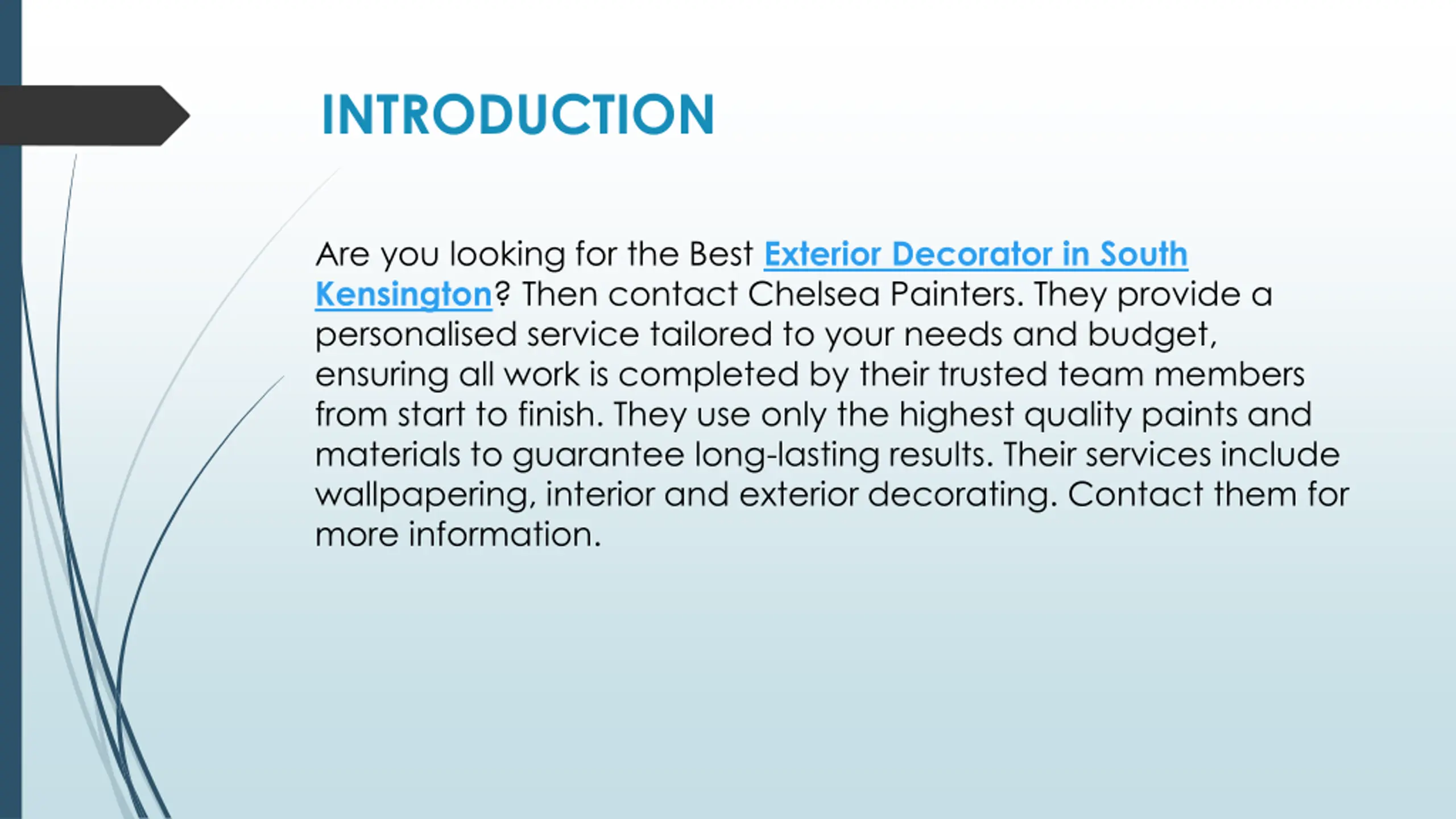 INTRODUCTION

Are you looking for the Best Exterior Decorator in South Kensington? Then contact Chelsea Painters. They provide a personalised service tailored to your needs and budget, ensuring all work is completed by their trusted team members from start to finish. They use only the highest quality paints and materials to guarantee long-lasting results. Their services include wallpapering, interior and exterior decorating. Contact them for more information.